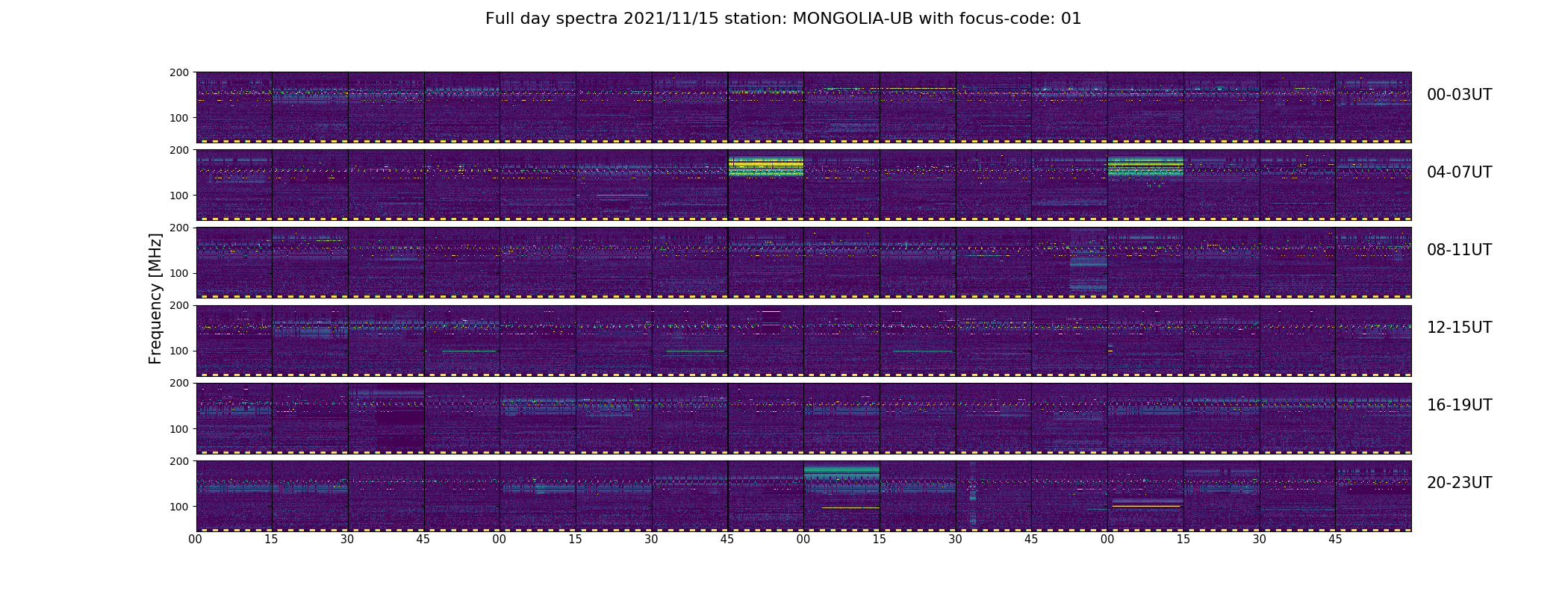 Full day spectra 2021/11/15 station: MONGOLIA-UB with focus-code: 01

Frequency [MHz]

200
100
00-03UT

200
100
04-07UT

200
100
08-11UT

200
100
12-15UT

200
100
16-19UT

200
100
20-23UT

00 15 30 45 00 15 30 45 00 15 30 45 00 15 30 45